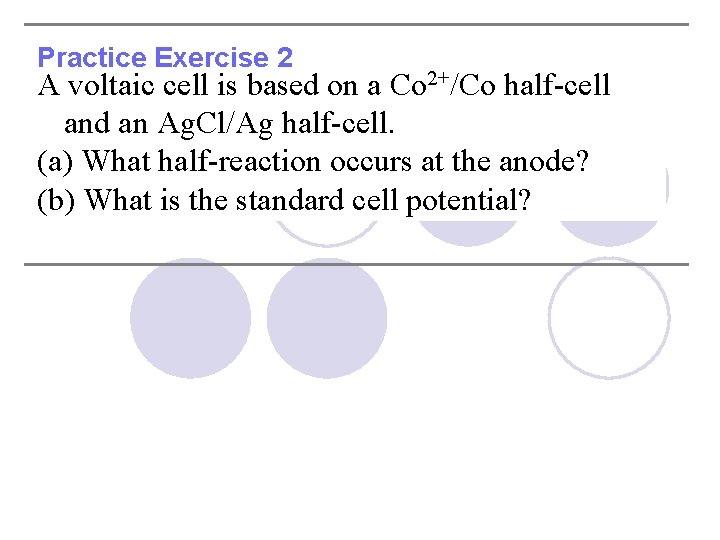 Practice Exercise 2

A voltaic cell is based on a $Co^{2+}/Co$ half-cell and an $AgCl/Ag$ half-cell.

(a) What half-reaction occurs at the anode?

(b) What is the standard cell potential?